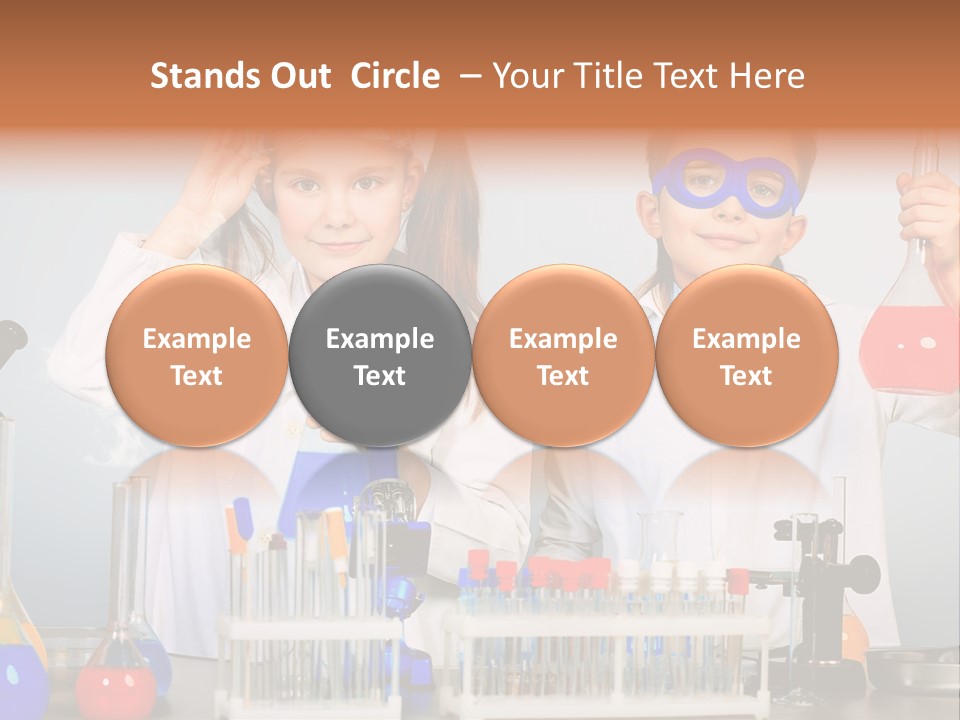 Stands Out Circle – Your Title Text Here

Example Text

Example Text

Example Text

Example Text